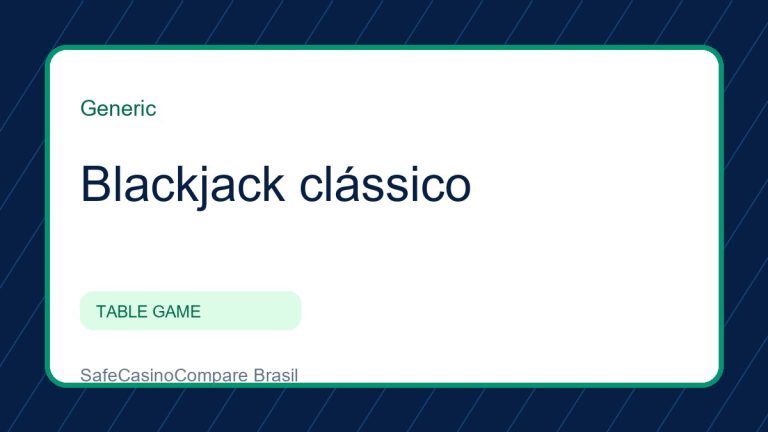 Generic

Blackjack clássico

TABLE GAME

SafeCasinoCompare Brasil